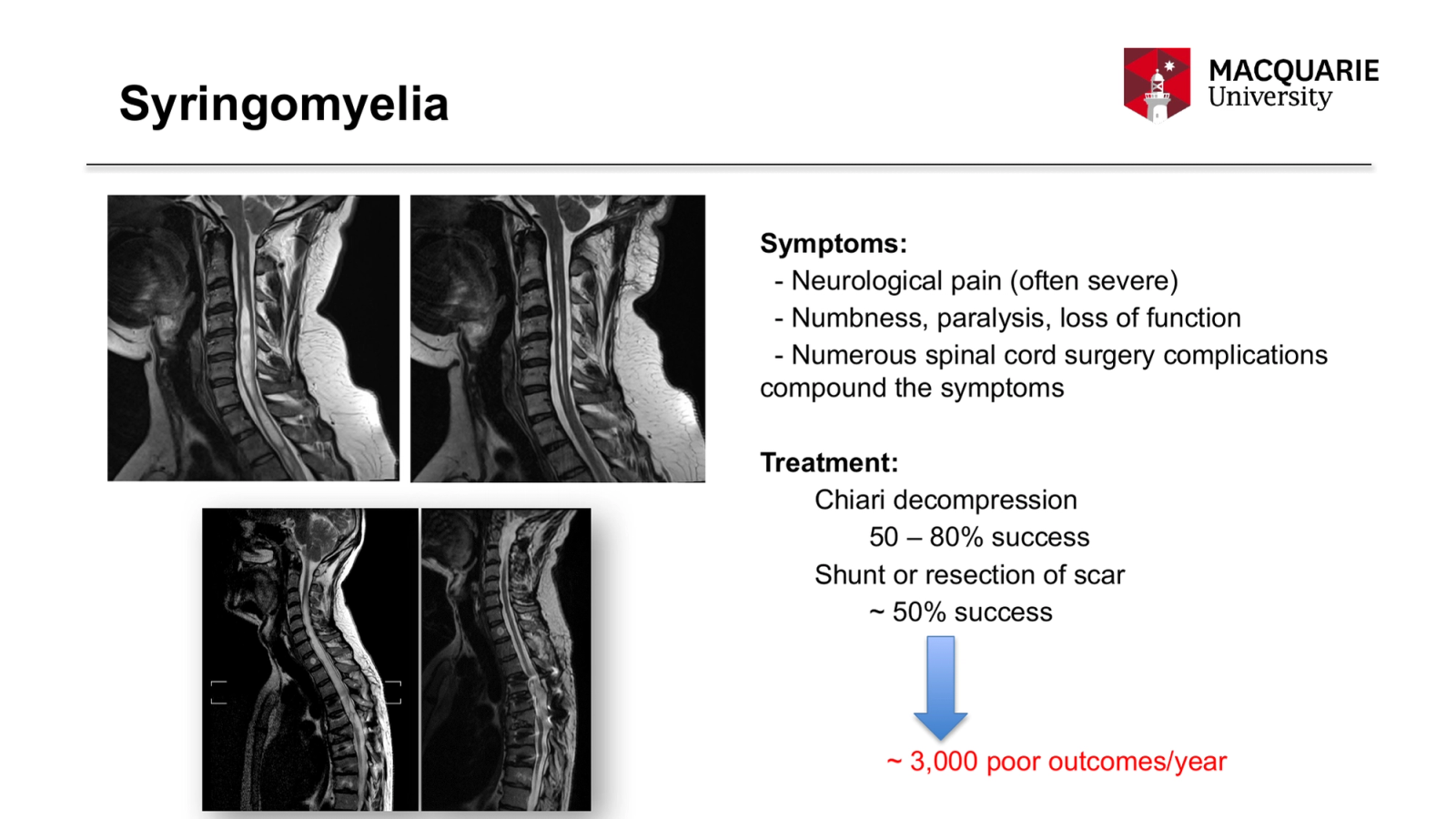 Syringomyelia

MACQUARIE
University

Symptoms:
- Neurological pain (often severe)
- Numbness, paralysis, loss of function
- Numerous spinal cord surgery complications compound the symptoms

Treatment:
Chiari decompression
50 – 80% success
Shunt or resection of scar
~ 50% success

~ 3,000 poor outcomes/year